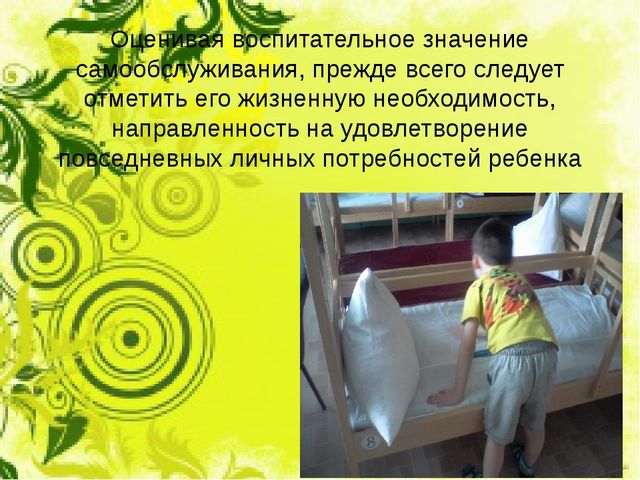 Оценивая воспитательное значение самообслуживания, прежде всего следует отметить его жизненную необходимость, направленность на удовлетворение повседневных личных потребностей ребенка

8